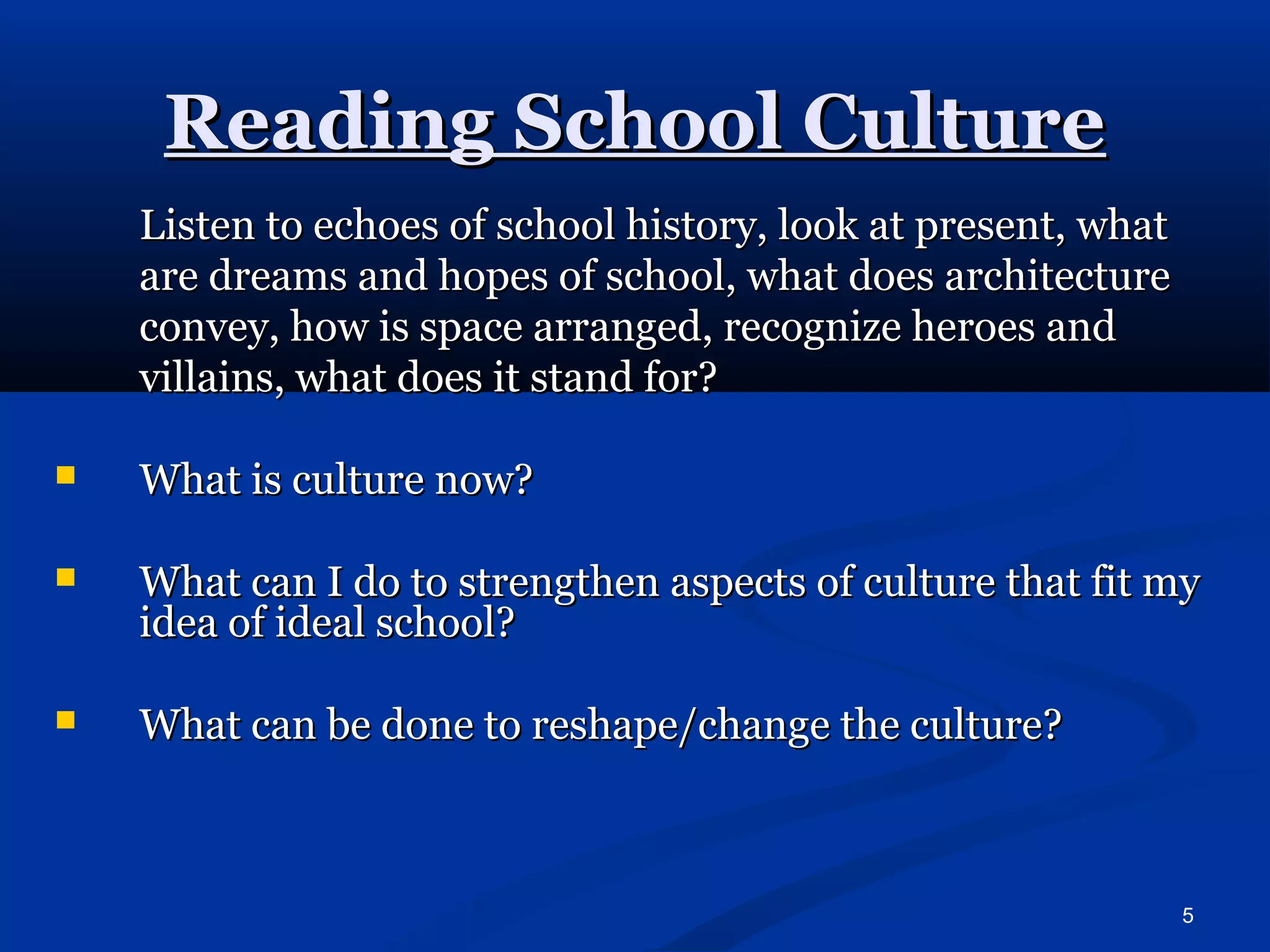 Reading School Culture

Listen to echoes of school history, look at present, what are dreams and hopes of school, what does architecture convey, how is space arranged, recognize heroes and villains, what does it stand for?

- What is culture now?
- What can I do to strengthen aspects of culture that fit my idea of ideal school?
- What can be done to reshape/change the culture?

5